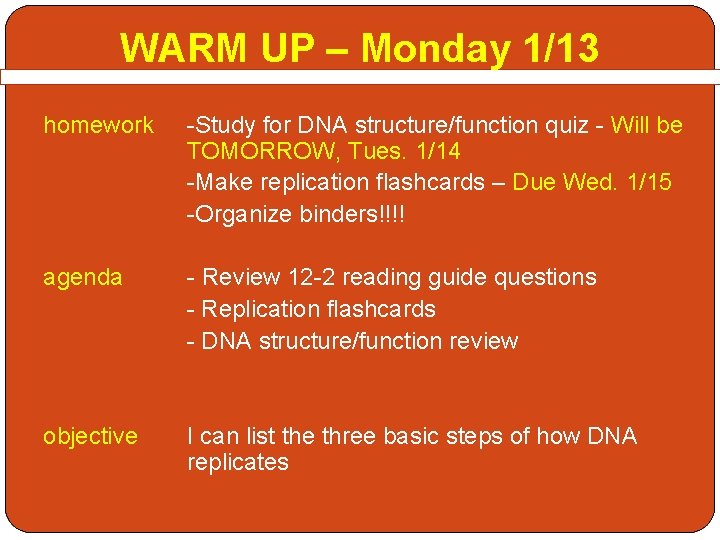 WARM UP – Monday 1/13

homework

-Study for DNA structure/function quiz - Will be TOMORROW, Tues. 1/14
-Make replication flashcards – Due Wed. 1/15
-Organize binders!!!!

agenda

- Review 12-2 reading guide questions
- Replication flashcards
- DNA structure/function review

objective

I can list the three basic steps of how DNA replicates